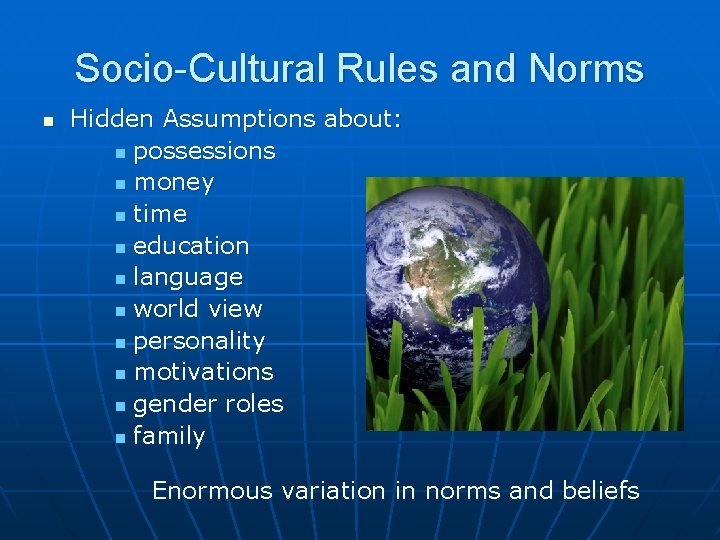 Socio-Cultural Rules and Norms

- Hidden Assumptions about:
  - possessions
  - money
  - time
  - education
  - language
  - world view
  - personality
  - motivations
  - gender roles
  - family

Enormous variation in norms and beliefs